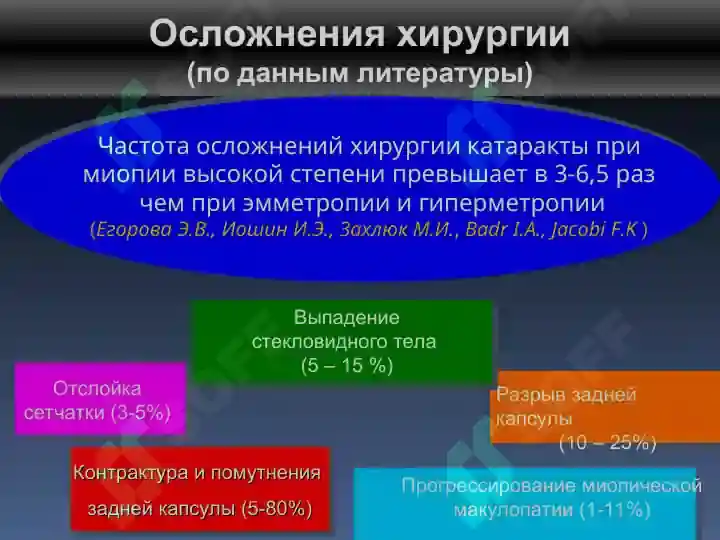 Осложнения хирургии
(по данным литературы)

Частота осложнений хирургии катаракты при миопии высокой степени превышает в 3-6,5 раз чем при эмметропии и гиперметропии
(Егорова Э.В., Иошин И.Э., Захлюк М.И., Badr I.A., Jacobi F.K )

Выпадение стекловидного тела
(5 – 15 %)

Отслойка сетчатки (3-5%)

Разрыв задней капсулы
(10 – 25%)

Контрактура и помутнения задней капсулы (5-80%)

Прогрессирование миопической макулопатии (1-11%)